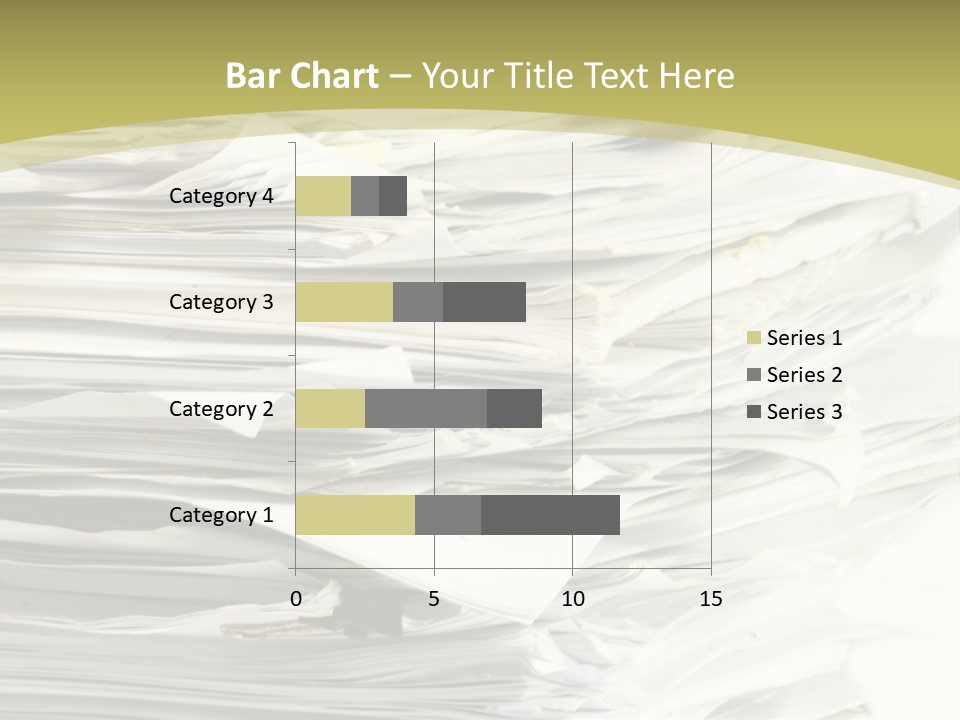 Bar Chart – Your Title Text Here

Category 4
Category 3
Category 2
Category 1

0
5
10
15

Series 1
Series 2
Series 3